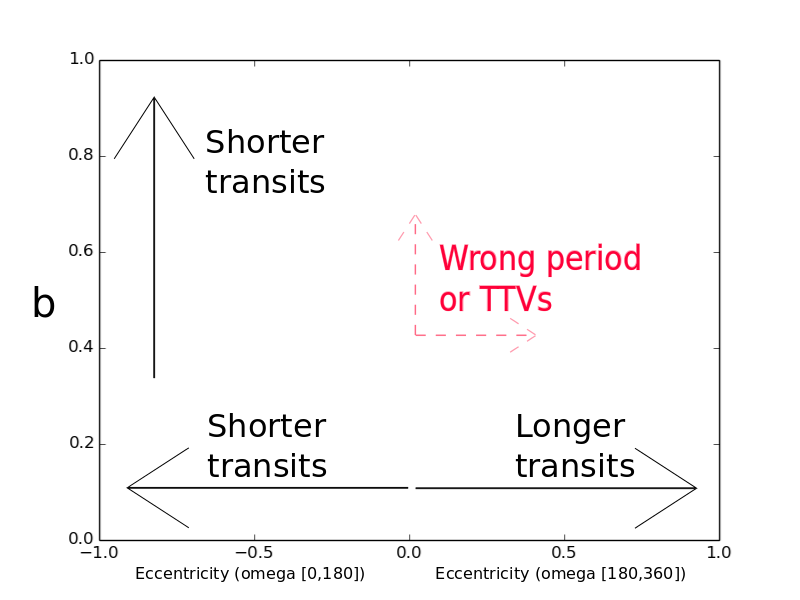 1.0
0.8
0.6
0.4
0.2
0.0
b

Shorter transits

Wrong period or TTVs

Shorter transits

Longer transits

−1.0 −0.5 0.0 0.5 1.0

Eccentricity (omega [0,180])

Eccentricity (omega [180,360])